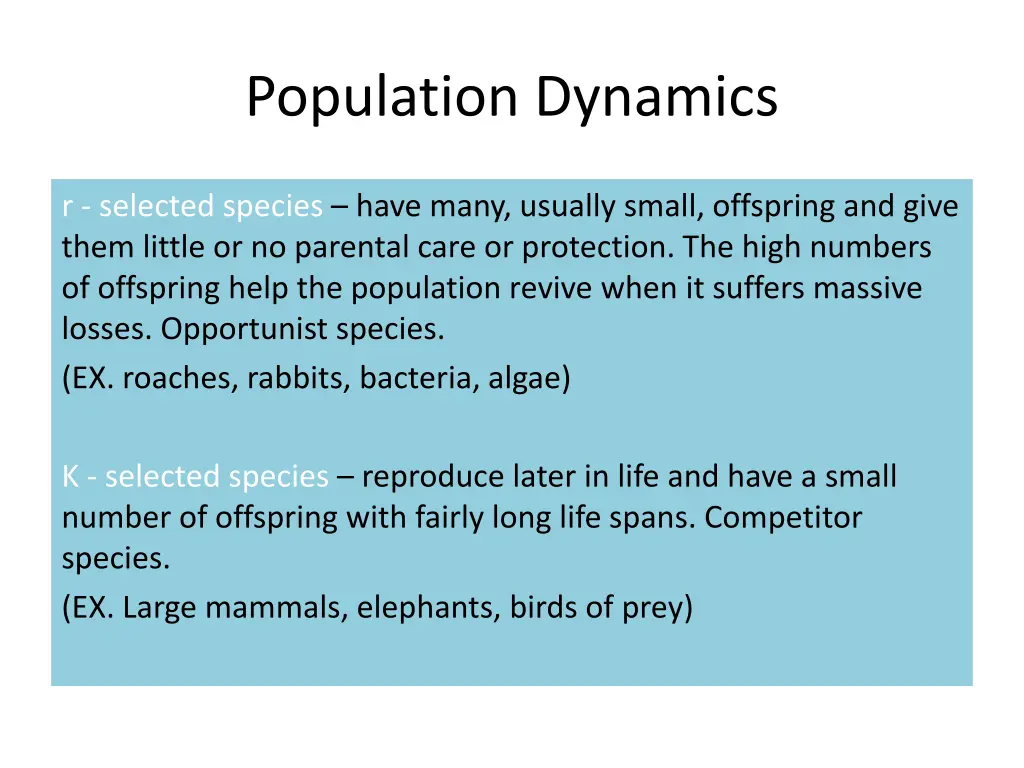 Population Dynamics

r - selected species – have many, usually small, offspring and give them little or no parental care or protection. The high numbers of offspring help the population revive when it suffers massive losses. Opportunist species.
(EX. roaches, rabbits, bacteria, algae)

K - selected species – reproduce later in life and have a small number of offspring with fairly long life spans. Competitor species.
(EX. Large mammals, elephants, birds of prey)